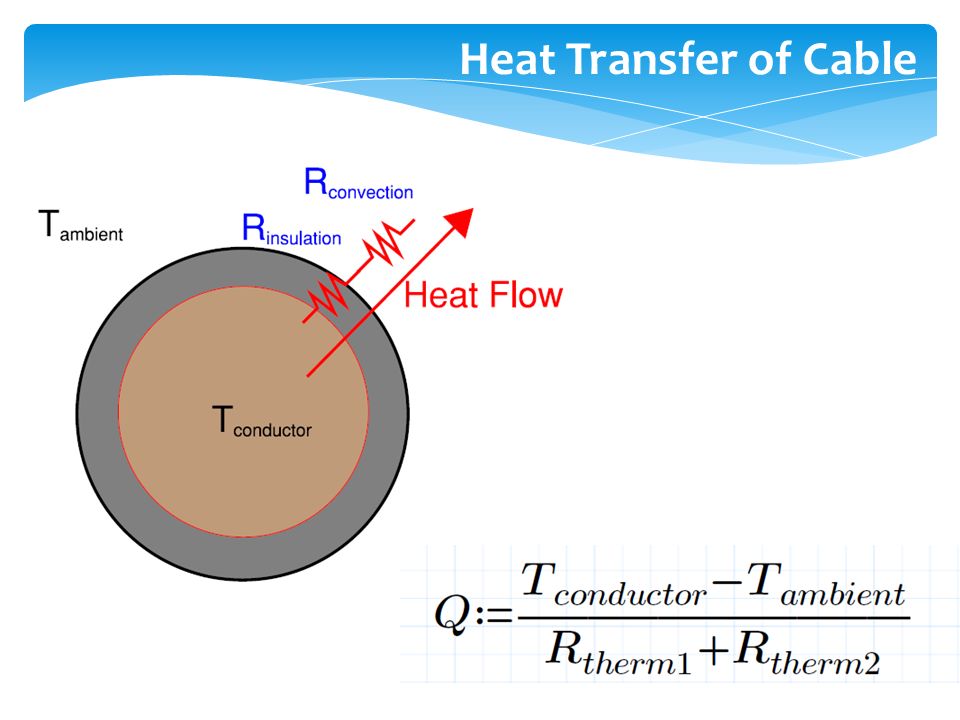 Heat Transfer of Cable

$T_{ambient}$

$R_{convection}$

$R_{insulation}$

Heat Flow

$T_{conductor}$

$Q := \frac{T_{conductor} - T_{ambient}}{R_{therm1} + R_{therm2}}$